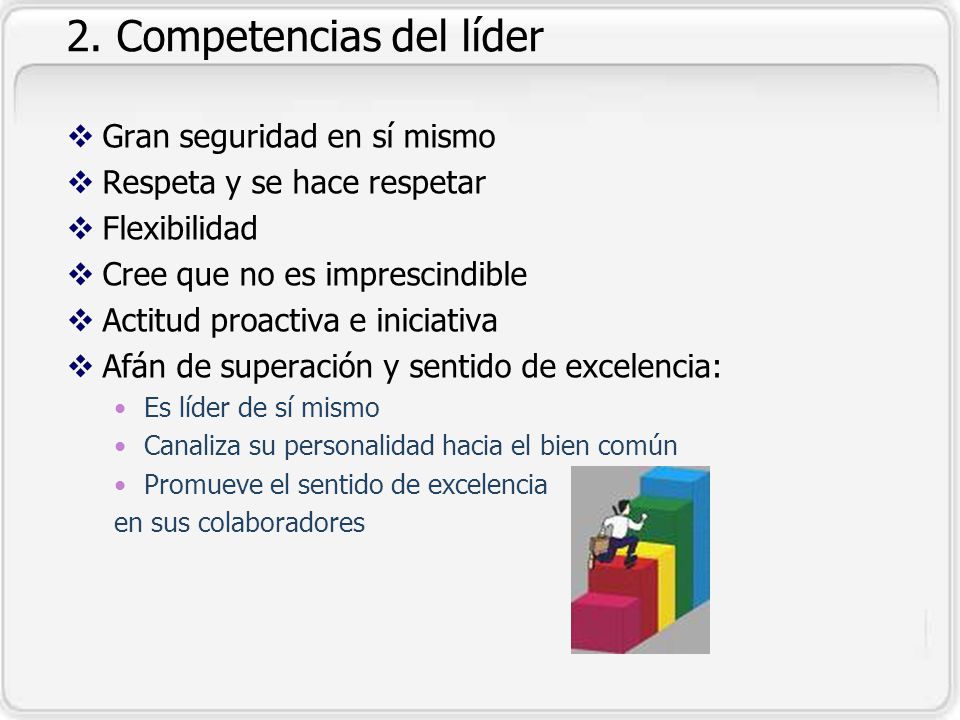 2. Competencias del líder

❖ Gran seguridad en sí mismo
❖ Respeta y se hace respetar
❖ Flexibilidad
❖ Cree que no es imprescindible
❖ Actitud proactiva e iniciativa
❖ Afán de superación y sentido de excelencia:
• Es líder de sí mismo
• Canaliza su personalidad hacia el bien común
• Promueve el sentido de excelencia en sus colaboradores